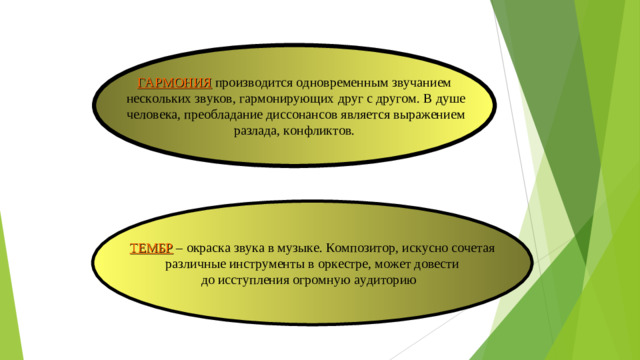 ГАРМОНИЯ производится одновременным звучанием нескольких звуков, гармонирующих друг с другом. В душе человека, преобладание диссонансов является выражением разлада, конфликтов.

ТЕМБР – окраска звука в музыке. Композитор, искусно сочетая различные инструменты в оркестре, может довести до исступления огромную аудиторию